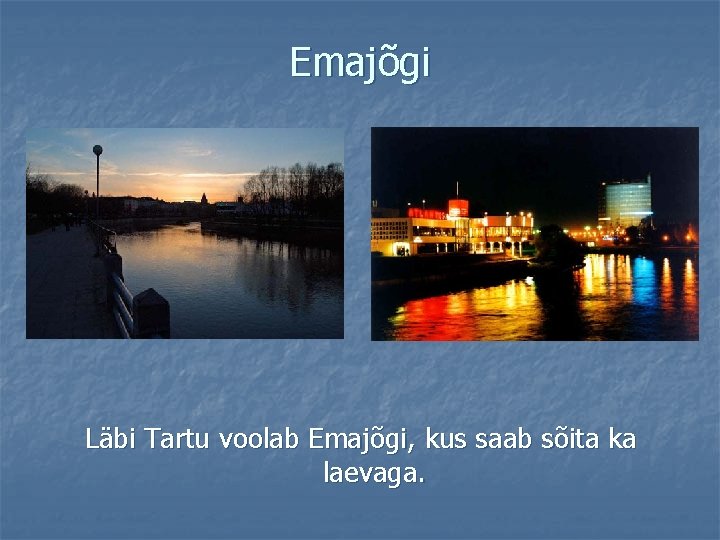 Emajõgi

ATLANTIS

Läbi Tartu voolab Emajõgi, kus saab sõita ka laevaga.